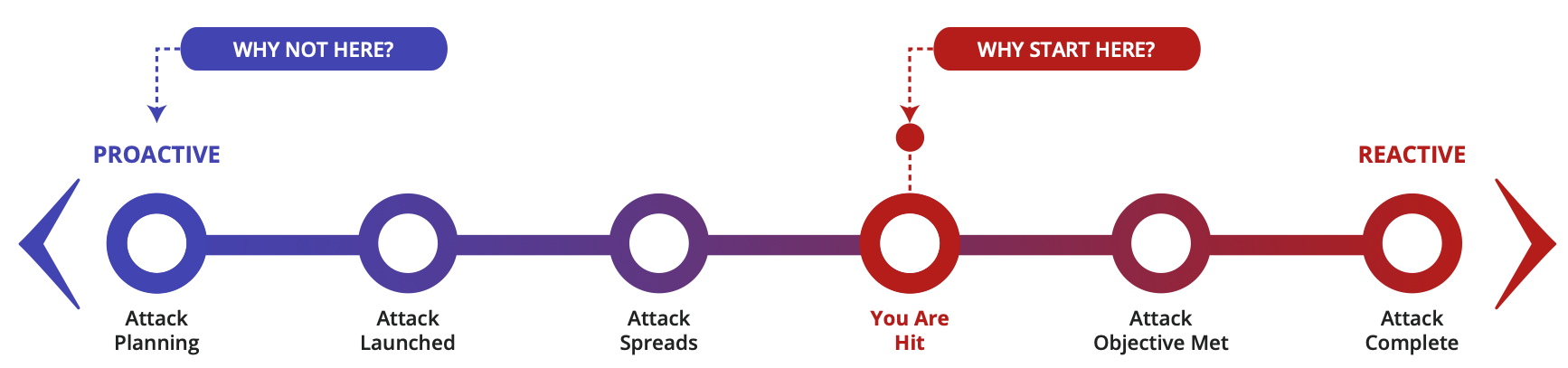 WHY NOT HERE?

WHY START HERE?

PROACTIVE

REACTIVE

Attack Planning

Attack Launched

Attack Spreads

You Are Hit

Attack Objective Met

Attack Complete